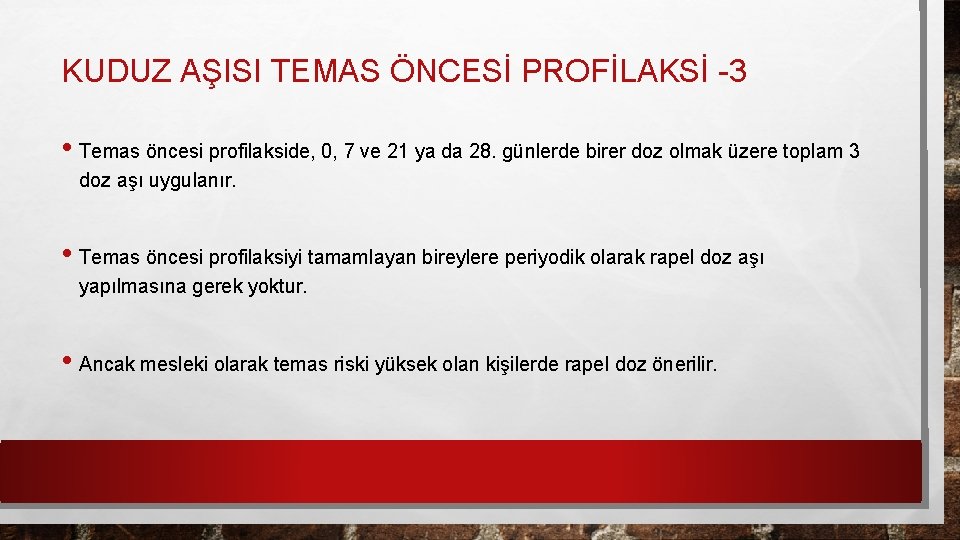 KUDUZ AŞISI TEMAS ÖNCESİ PROFİLAKSİ -3

• Temas öncesi profilakside, 0, 7 ve 21 ya da 28. günlerde birer doz olmak üzere toplam 3 doz aşı uygulanır.

• Temas öncesi profilaksiyi tamamlayan bireylere periyodik olarak rapel doz aşı yapılmasına gerek yoktur.

• Ancak mesleki olarak temas riski yüksek olan kişilerde rapel doz önerilir.